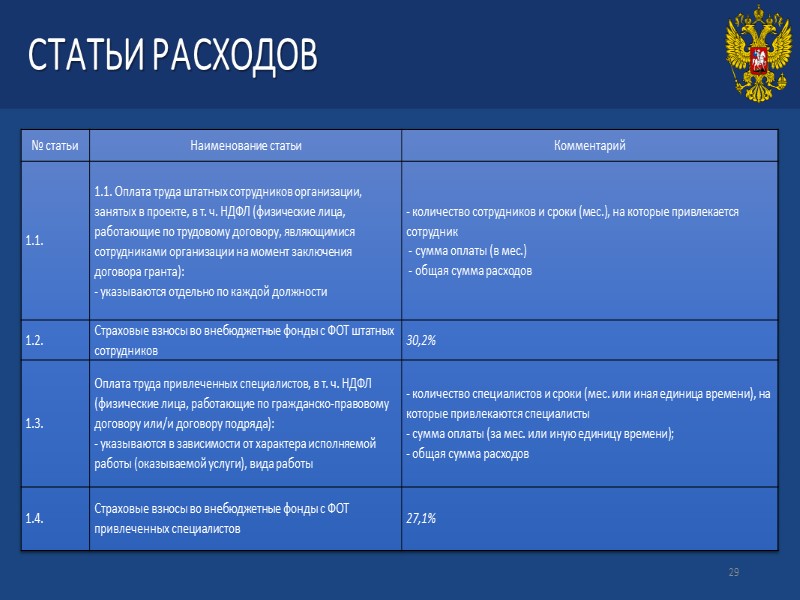 СТАТЬИ РАСХОДОВ

| № статьи | Наименование статьи | Комментарий |
|---|---|---|
| 1.1. | 1.1. Оплата труда штатных сотрудников организации, занятых в проекте, в т. ч. НДФЛ (физические лица, работающие по трудовому договору, являющимися сотрудниками организации на момент заключения договора гранта): - указываются отдельно по каждой должности | - количество сотрудников и сроки (мес.), на которые привлекается сотрудник - сумма оплаты (в мес.) - общая сумма расходов |
| 1.2. | Страховые взносы во внебюджетные фонды с ФОТ штатных сотрудников | 30,2% |
| 1.3. | Оплата труда привлеченных специалистов, в т. ч. НДФЛ (физические лица, работающие по гражданско-правовому договору или/и договору подряда): - указываются в зависимости от характера исполняемой работы (оказываемой услуги), вида работы | - количество специалистов и сроки (мес. или иная единица времени), на которые привлекаются специалисты - сумма оплаты (за мес. или иную единицу времени); - общая сумма расходов |
| 1.4. | Страховые взносы во внебюджетные фонды с ФОТ привлеченных специалистов | 27,1% |

29